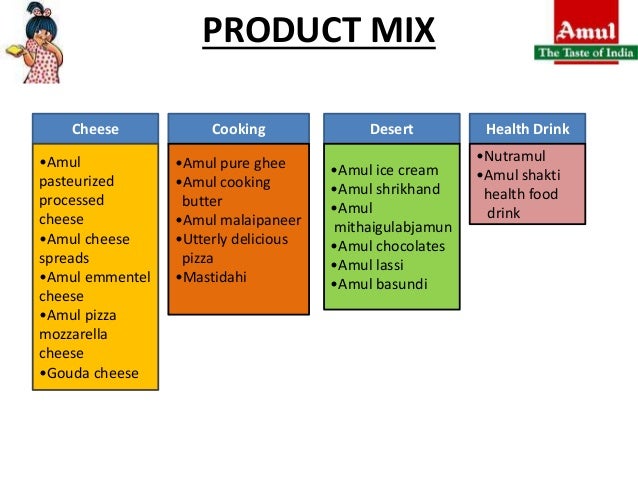 PRODUCT MIX

Amul
The Taste of India

Cheese

•Amul pasteurized processed cheese
•Amul cheese spreads
•Amul emmentel cheese
•Amul pizza mozzarella cheese
•Gouda cheese

Cooking

•Amul pure ghee
•Amul cooking butter
•Amul malaipaneer
•Utterly delicious pizza
•Mastidahi

Desert

•Amul ice cream
•Amul shrikhand
•Amul mithaigulabjamun
•Amul chocolates
•Amul lassi
•Amul basundi

Health Drink

•Nutramul
•Amul shakti health food drink